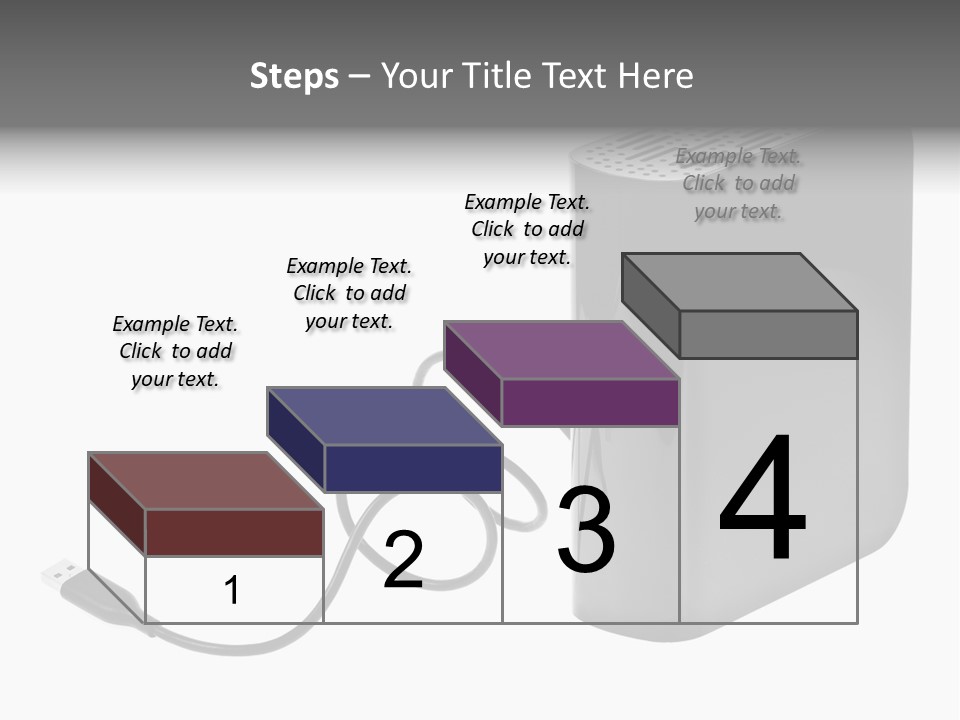 Steps – Your Title Text Here

Example Text. Click to add your text.

Example Text. Click to add your text.

Example Text. Click to add your text.

Example Text. Click to add your text.

1

2

3

4